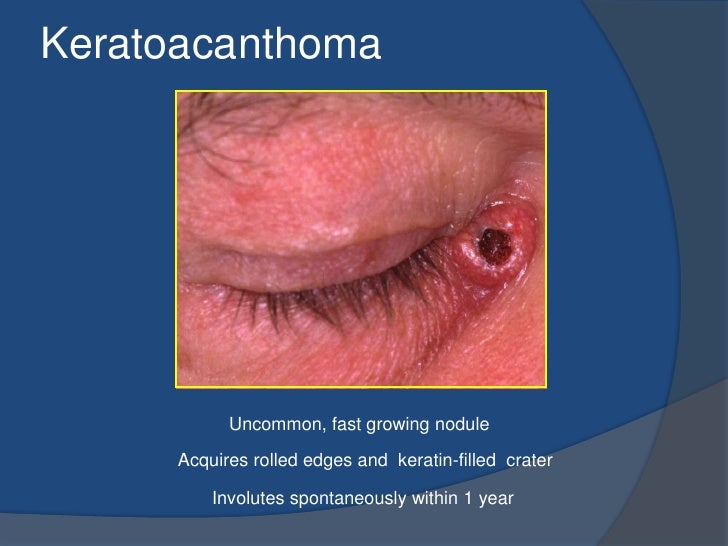 Keratoacanthoma

Uncommon, fast growing nodule

Acquires rolled edges and keratin-filled crater

Involutes spontaneously within 1 year